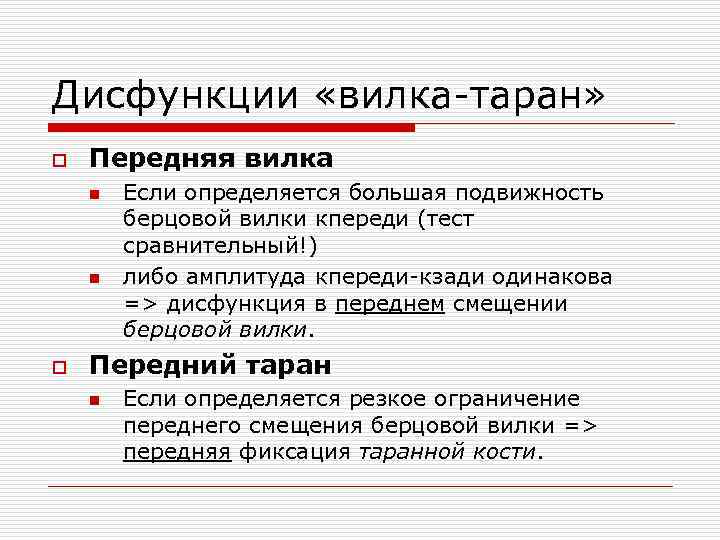 Дисфункции «вилка-таран»

Передняя вилка

Если определяется большая подвижность берцовой вилки кпереди (тест сравнительный!)

либо амплитуда кпереди-кзади одинакова => дисфункция в переднем смещении берцовой вилки.

Передний таран

Если определяется резкое ограничение переднего смещения берцовой вилки => передняя фиксация таранной кости.